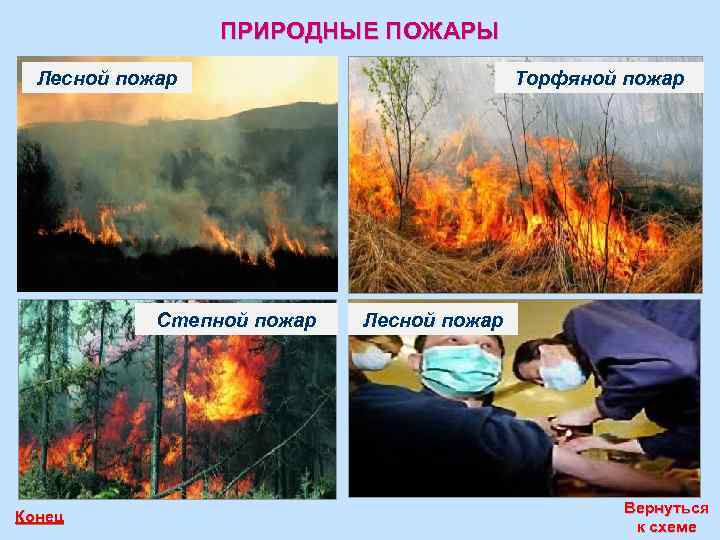 ПРИРОДНЫЕ ПОЖАРЫ

Лесной пожар

Торфяной пожар

Степной пожар

Лесной пожар

Конец

Вернуться к схеме